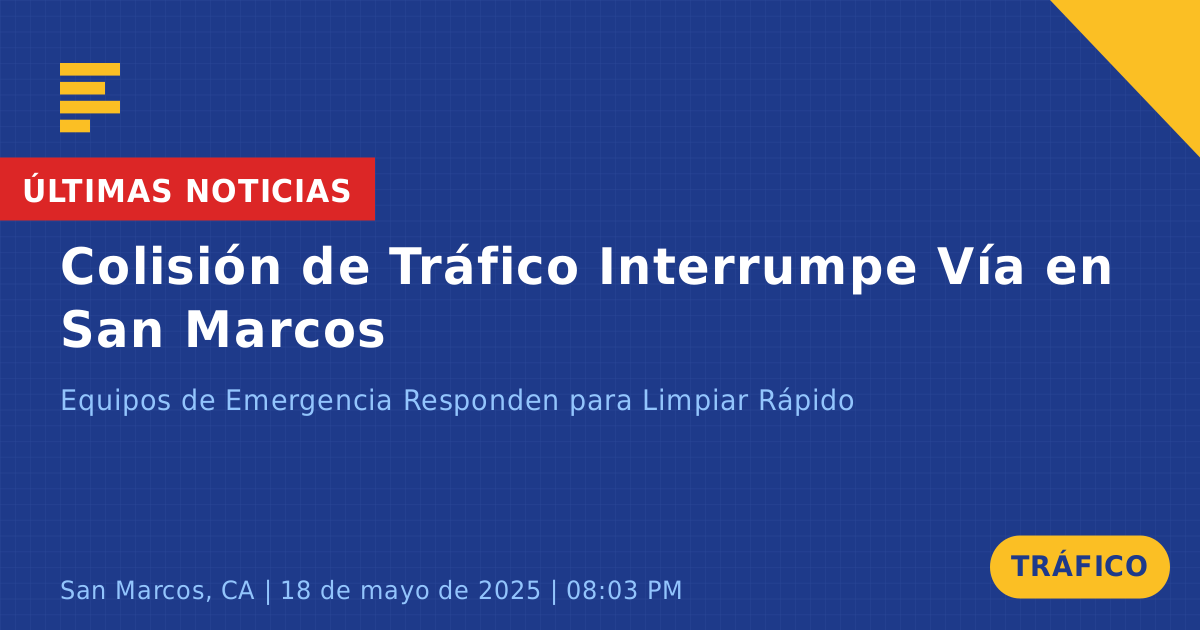 ÚLTIMAS NOTICIAS

Colisión de Tráfico Interrumpe Vía en San Marcos

Equipos de Emergencia Responden para Limpiar Rápido

San Marcos, CA | 18 de mayo de 2025 | 08:03 PM

TRÁFICO